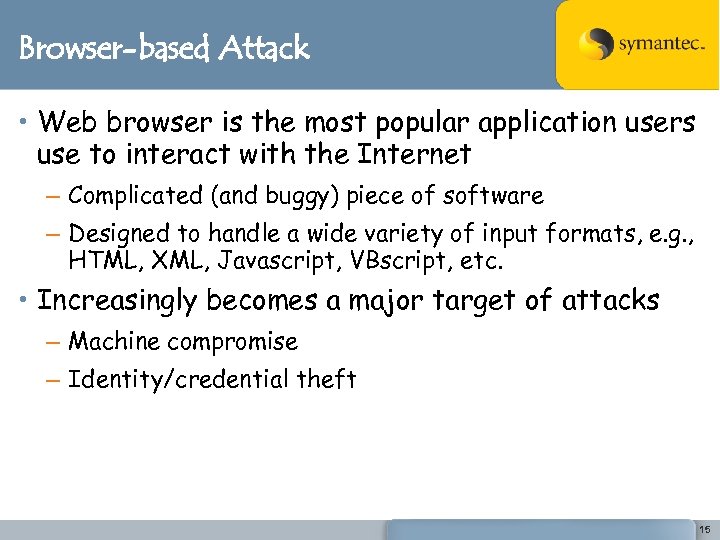 Browser-based Attack

symantec.

• Web browser is the most popular application users use to interact with the Internet

– Complicated (and buggy) piece of software

– Designed to handle a wide variety of input formats, e.g., HTML, XML, Javascript, VBscript, etc.

• Increasingly becomes a major target of attacks

– Machine compromise

– Identity/credential theft

15